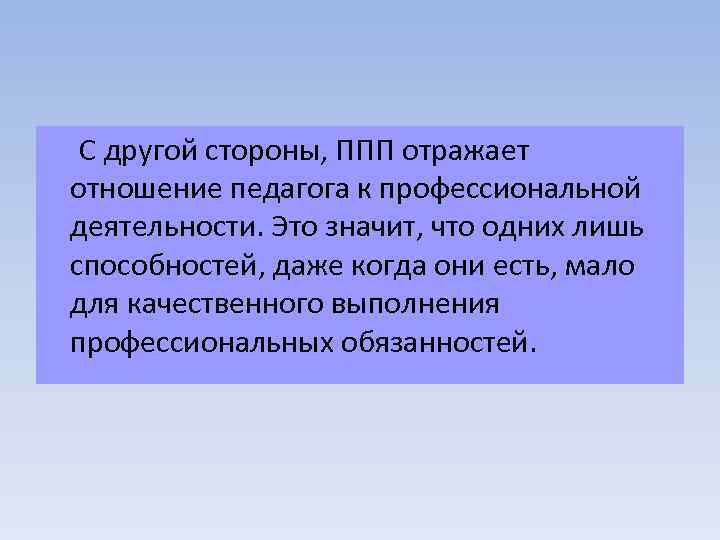 С другой стороны, ППП отражает отношение педагога к профессиональной деятельности. Это значит, что одних лишь способностей, даже когда они есть, мало для качественного выполнения профессиональных обязанностей.